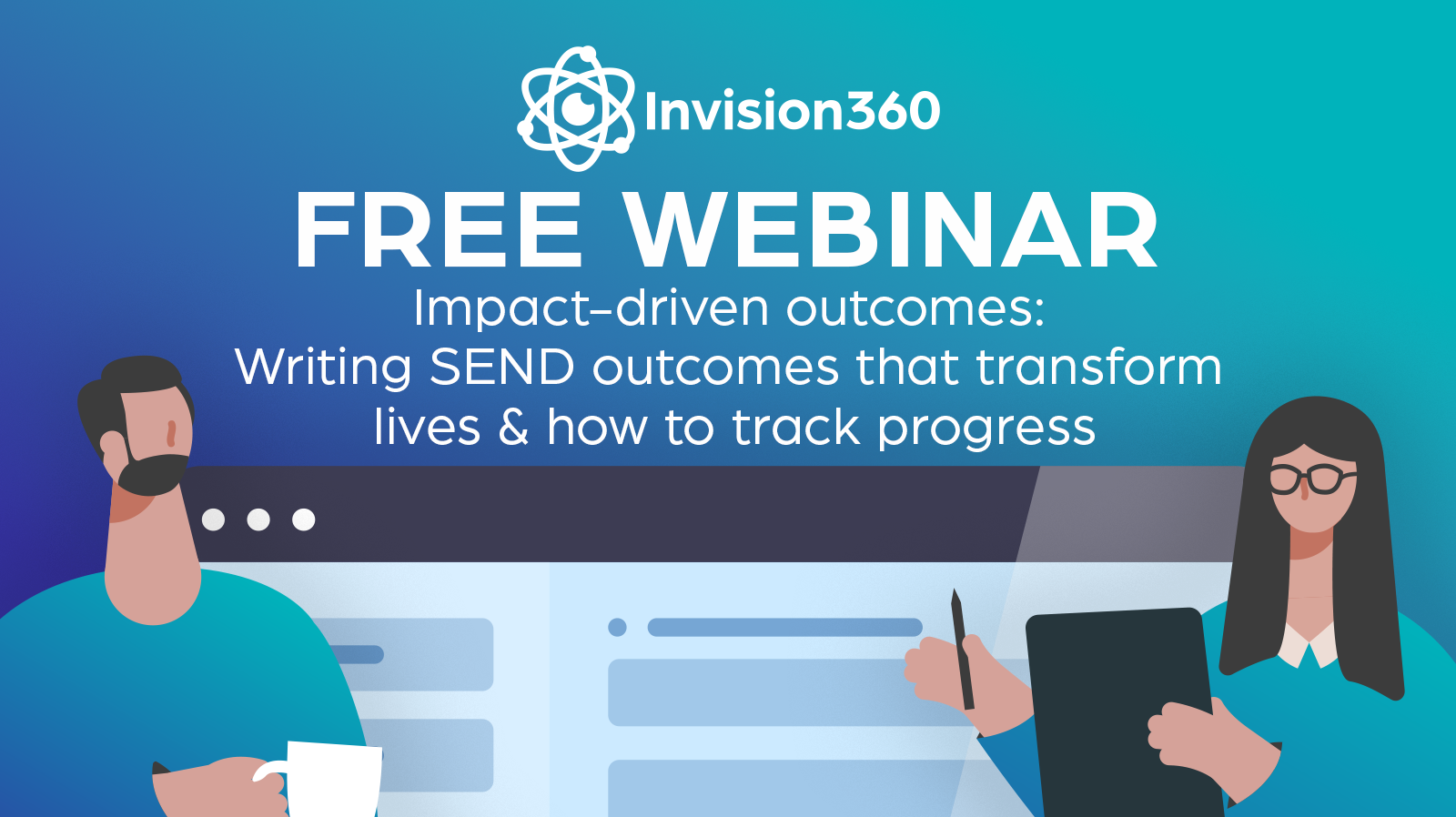 Invision360

FREE WEBINAR

Impact-driven outcomes: Writing SEND outcomes that transform lives & how to track progress